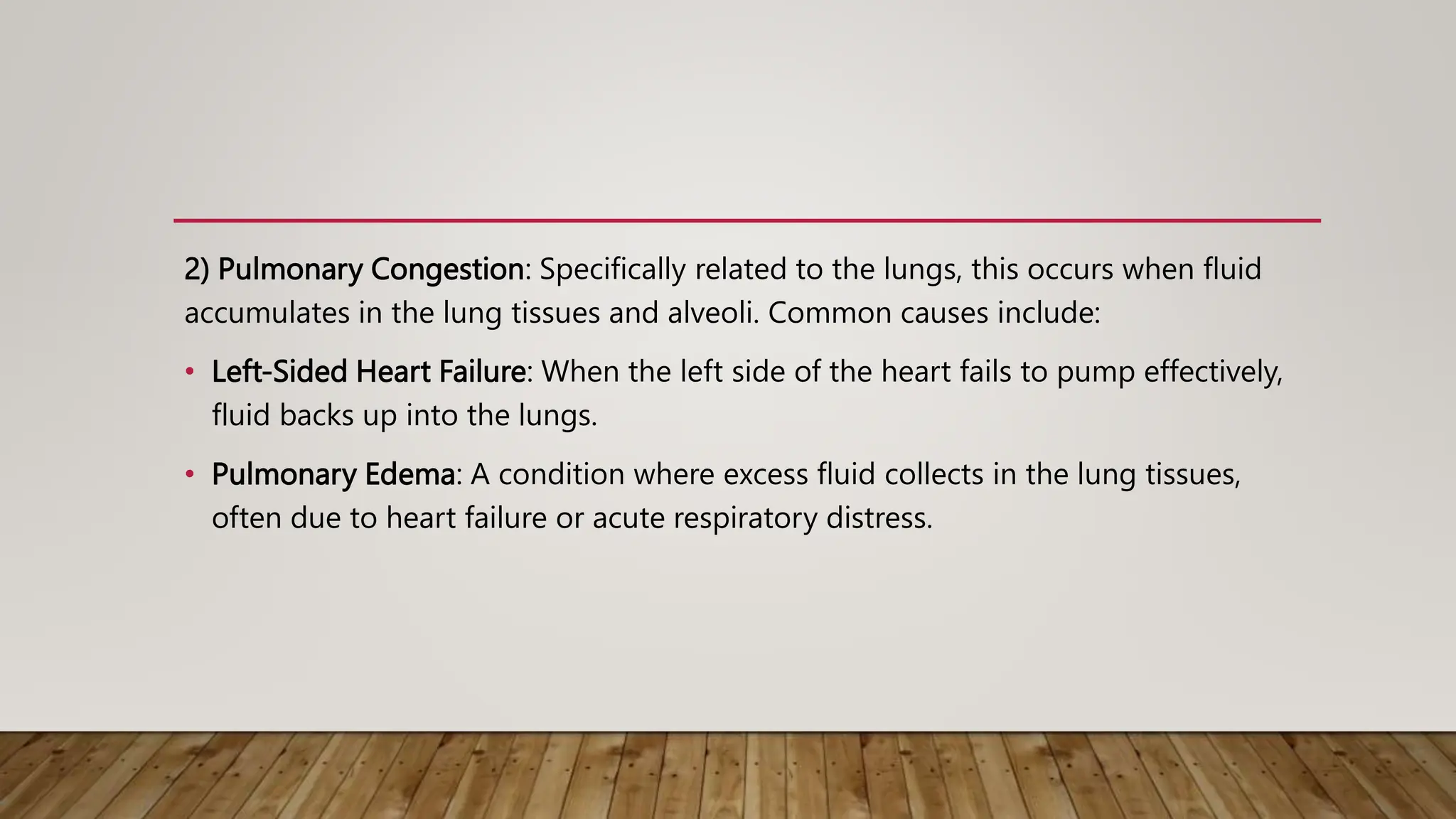 2) Pulmonary Congestion: Specifically related to the lungs, this occurs when fluid accumulates in the lung tissues and alveoli. Common causes include:

• Left-Sided Heart Failure: When the left side of the heart fails to pump effectively, fluid backs up into the lungs.

• Pulmonary Edema: A condition where excess fluid collects in the lung tissues, often due to heart failure or acute respiratory distress.